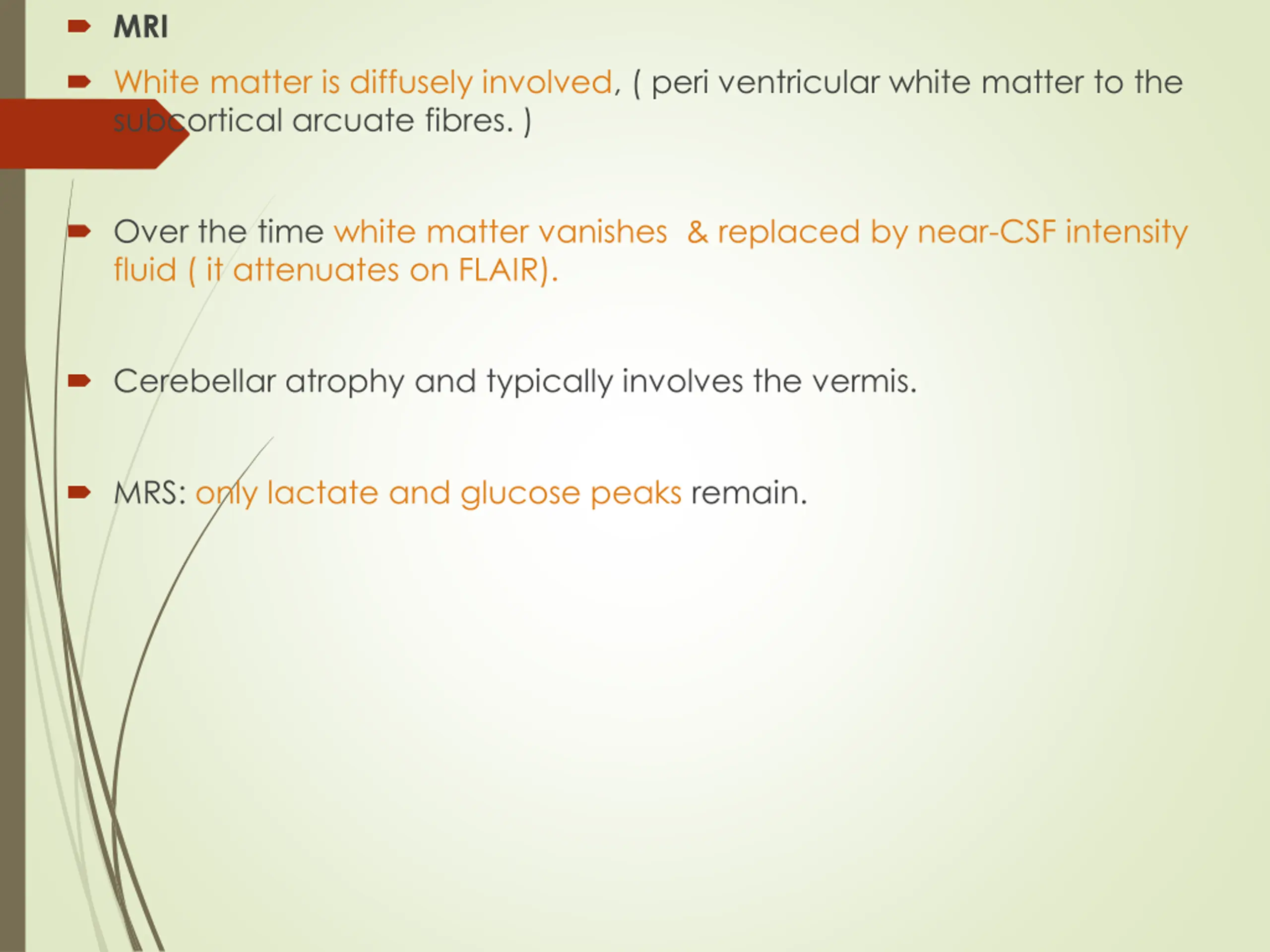 MRI

White matter is diffusely involved, ( peri ventricular white matter to the subcortical arcuate fibres. )

Over the time white matter vanishes & replaced by near-CSF intensity fluid ( it attenuates on FLAIR).

Cerebellar atrophy and typically involves the vermis.

MRS: only lactate and glucose peaks remain.